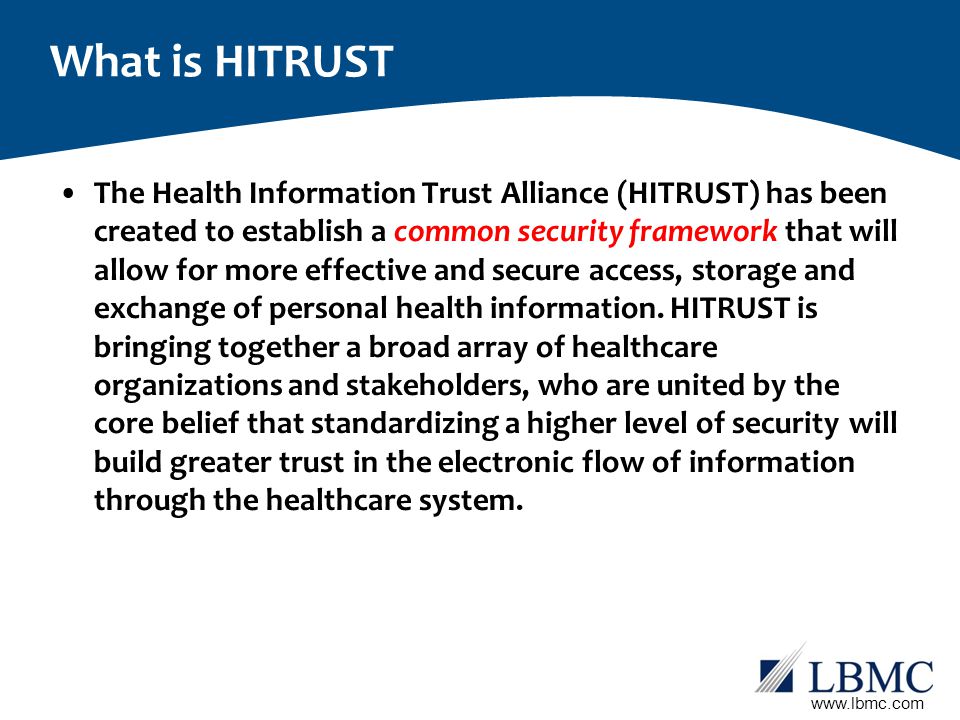 What is HITRUST

• The Health Information Trust Alliance (HITRUST) has been created to establish a common security framework that will allow for more effective and secure access, storage and exchange of personal health information. HITRUST is bringing together a broad array of healthcare organizations and stakeholders, who are united by the core belief that standardizing a higher level of security will build greater trust in the electronic flow of information through the healthcare system.

LBMC
www.lbmc.com